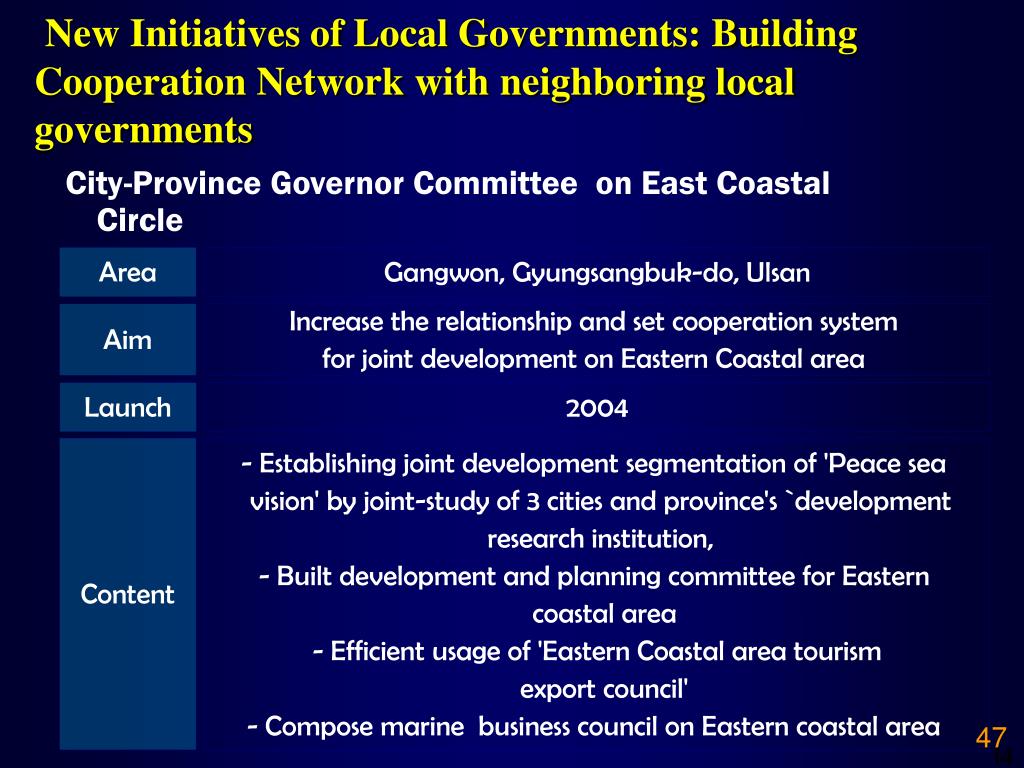 New Initiatives of Local Governments: Building Cooperation Network with neighboring local governments

City-Province Governor Committee on East Coastal Circle

| Area | Gangwon, Gyungsangbuk-do, Ulsan |
|---|---|
| Aim | Increase the relationship and set cooperation system for joint development on Eastern Coastal area |
| Launch | 2004 |
| Content | - Establishing joint development segmentation of 'Peace sea vision' by joint-study of 3 cities and province's `development research institution, - Built development and planning committee for Eastern coastal area - Efficient usage of 'Eastern Coastal area tourism export council' - Compose marine business council on Eastern coastal area |

47